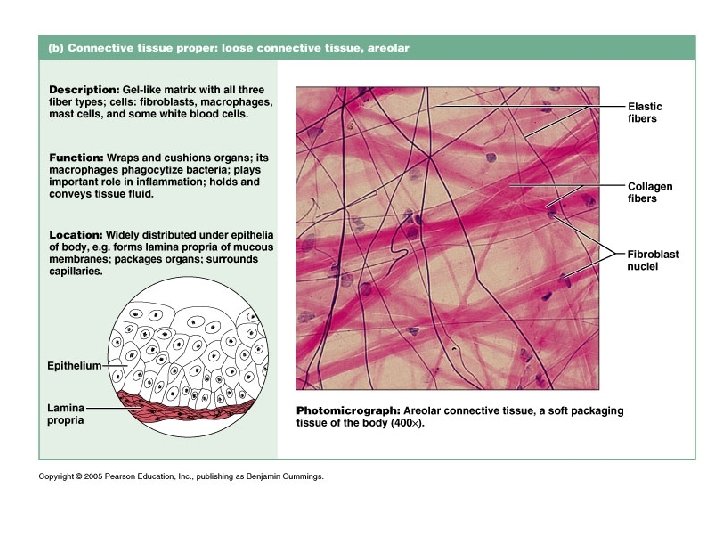 (b) Connective tissue proper: loose connective tissue, areolar

Description: Gel-like matrix with all three fiber types; cells: fibroblasts, macrophages, mast cells, and some white blood cells.

Function: Wraps and cushions organs; its macrophages phagocytize bacteria; plays important role in inflammation; holds and conveys tissue fluid.

Location: Widely distributed under epithelia of body, e.g. forms lamina propria of mucous membranes; packages organs; surrounds capillaries.

Epithelium

Lamina propria

Elastic fibers

Collagen fibers

Fibroblast nuclei

Photomicrograph: Areolar connective tissue, a soft packaging tissue of the body (400×).

Copyright © 2005 Pearson Education, Inc., publishing as Benjamin Cummings.